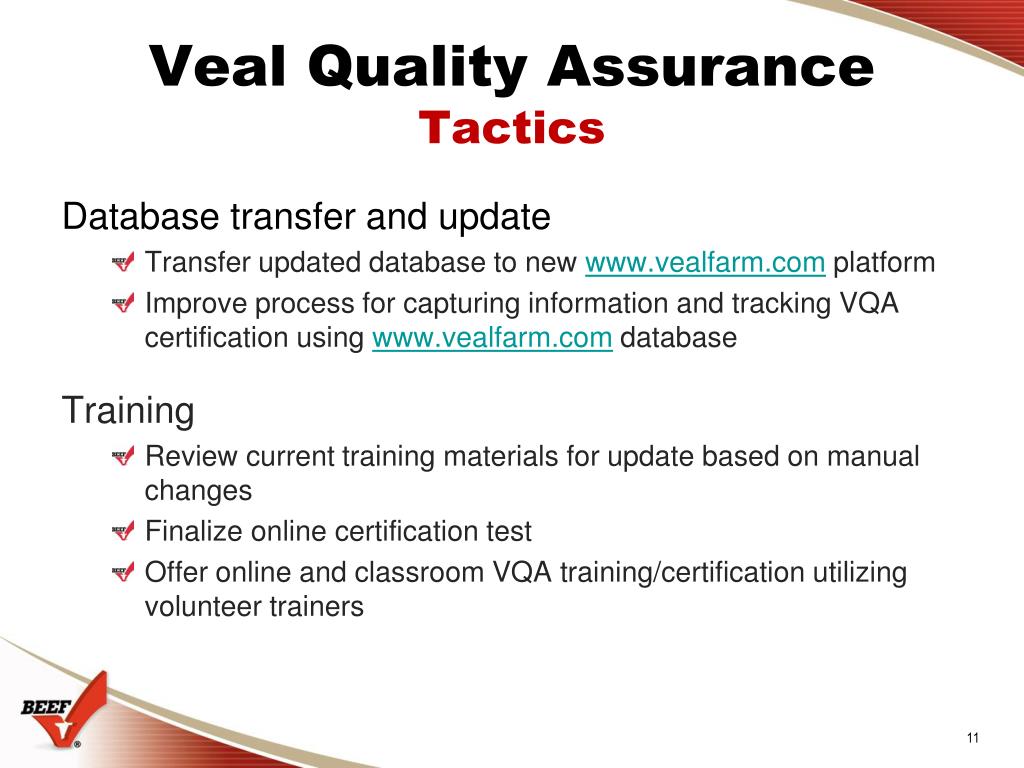 Veal Quality Assurance
Tactics

Database transfer and update

Transfer updated database to new www.vealfarm.com platform

Improve process for capturing information and tracking VQA certification using www.vealfarm.com database

Training

Review current training materials for update based on manual changes

Finalize online certification test

Offer online and classroom VQA training/certification utilizing volunteer trainers

BEEF

11